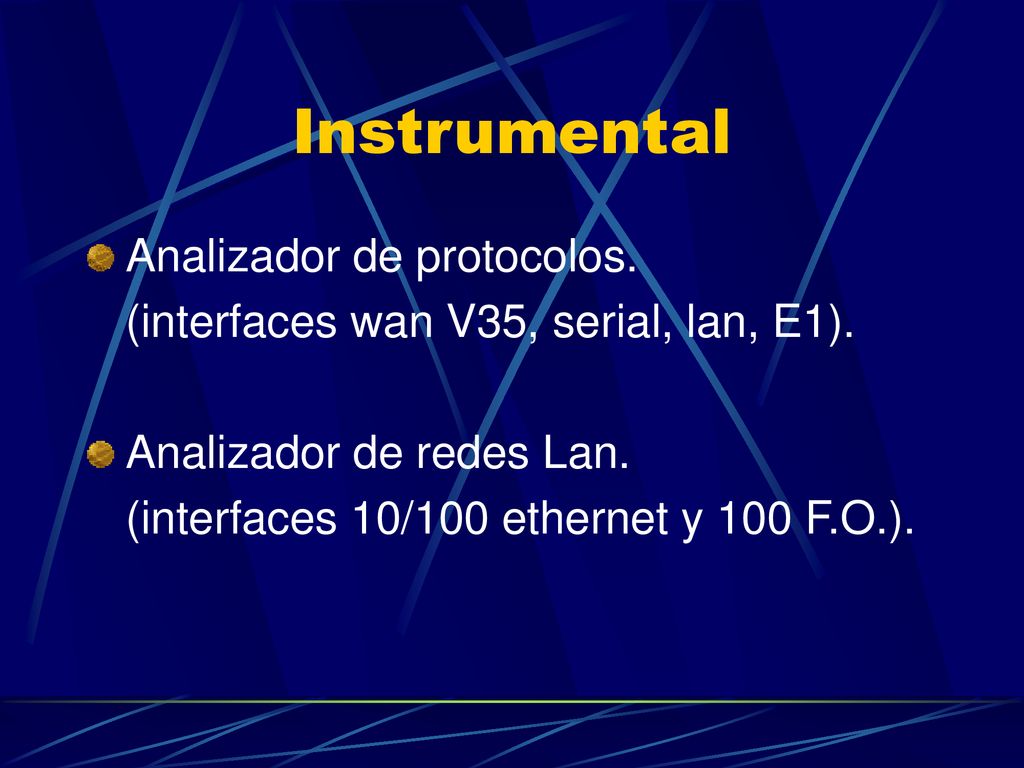 Instrumental

Analizador de protocolos.
(interfaces wan V35, serial, lan, E1).

Analizador de redes Lan.
(interfaces 10/100 ethernet y 100 F.O.).